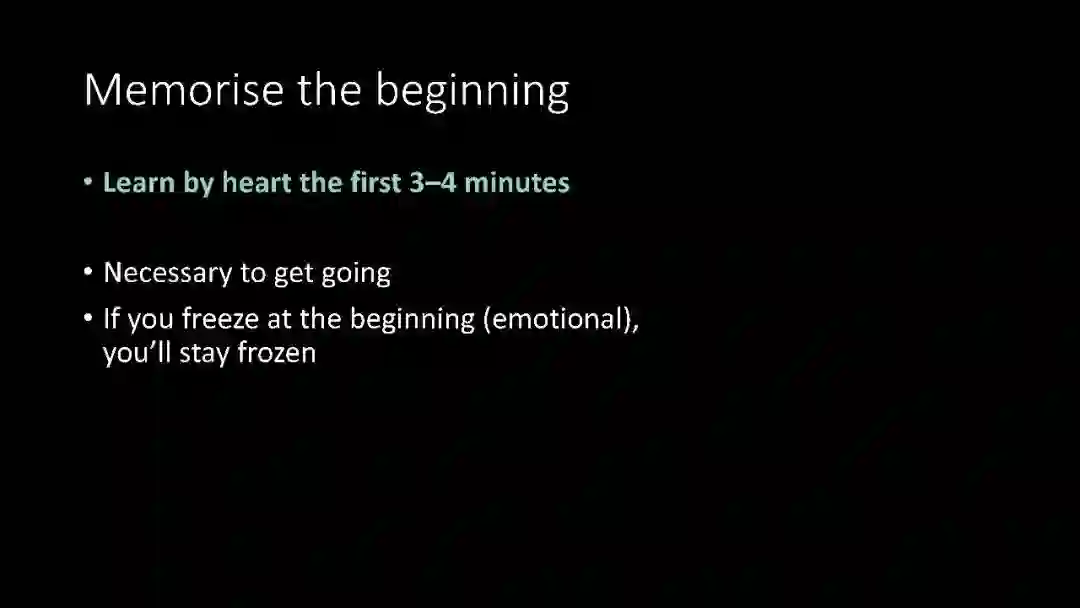 Memorise the beginning

• Learn by heart the first 3–4 minutes

• Necessary to get going
• If you freeze at the beginning (emotional), you'll stay frozen